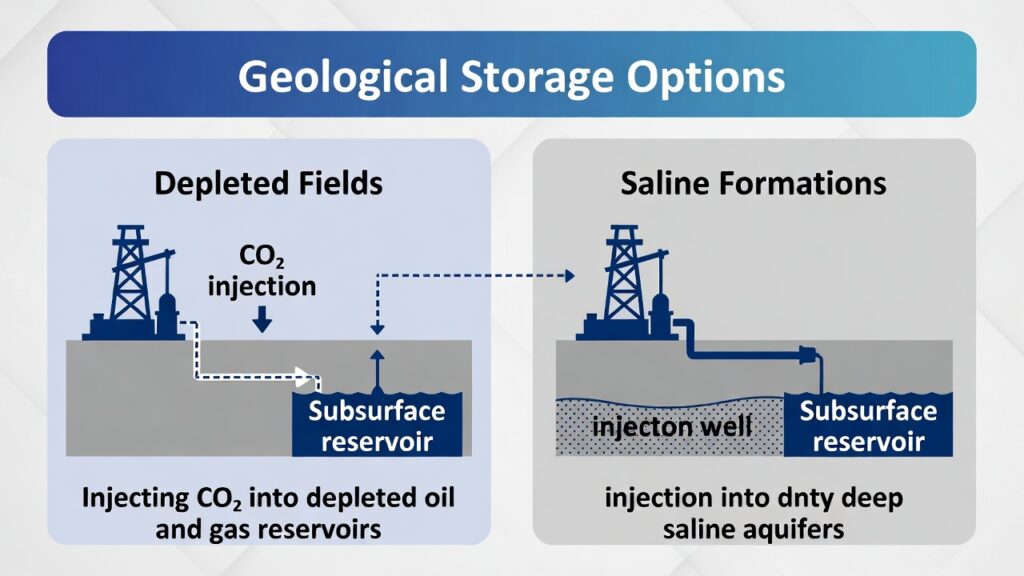 Geological Storage Options

Depleted Fields

$CO_2$ injection

Subsurface reservoir

Injecting $CO_2$ into depleted oil and gas reservoirs

Saline Formations

injecton well

Subsurface reservoir

injection into dnty deep saline aquifers